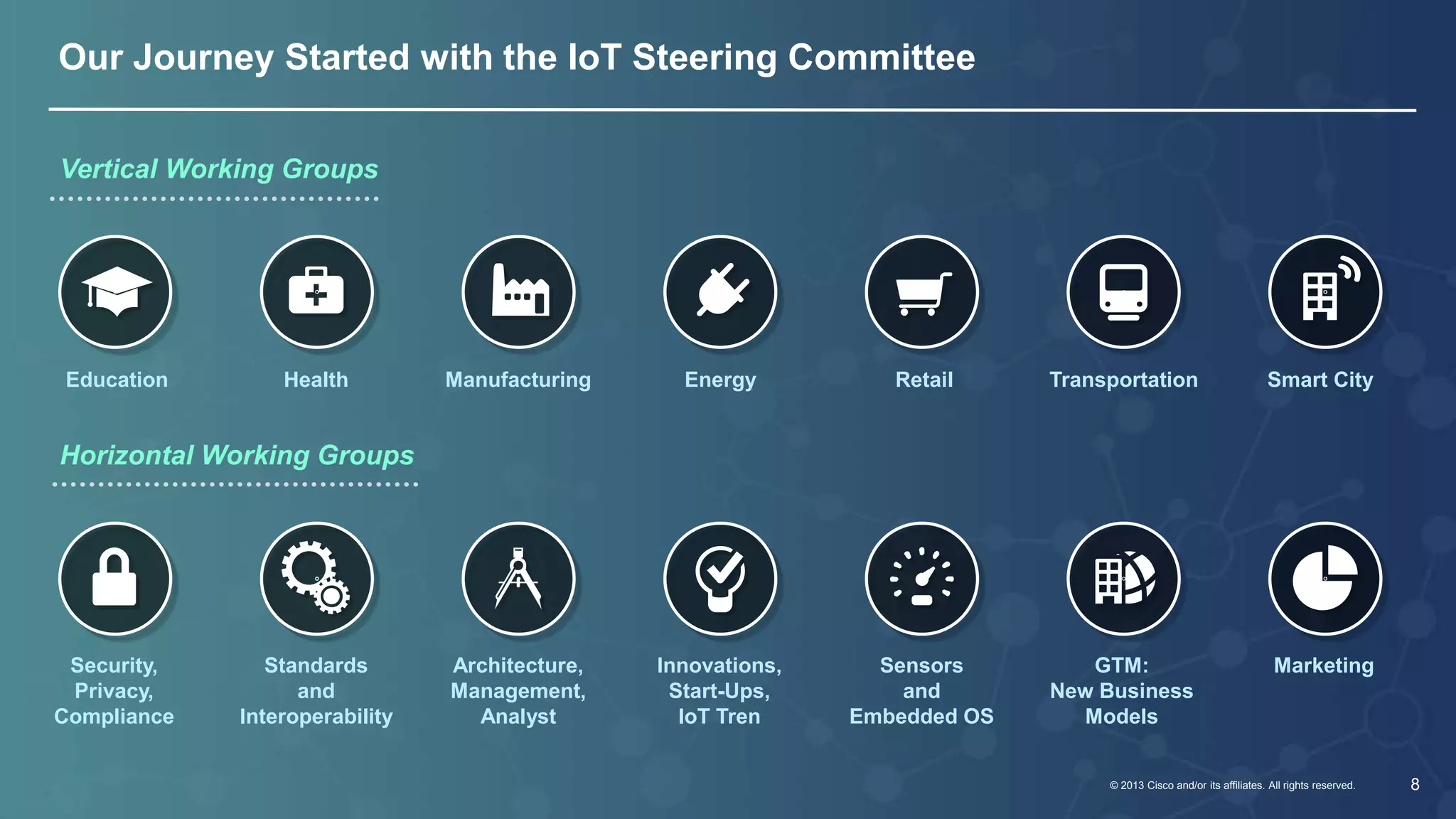 Our Journey Started with the IoT Steering Committee

Vertical Working Groups

Education

Health

Manufacturing

Energy

Retail

Transportation

Smart City

Horizontal Working Groups

Security, Privacy, Compliance

Standards and Interoperability

Architecture, Management, Analyst

Innovations, Start-Ups, IoT Tren

Sensors and Embedded OS

GTM: New Business Models

Marketing

© 2013 Cisco and/or its affiliates. All rights reserved.

8